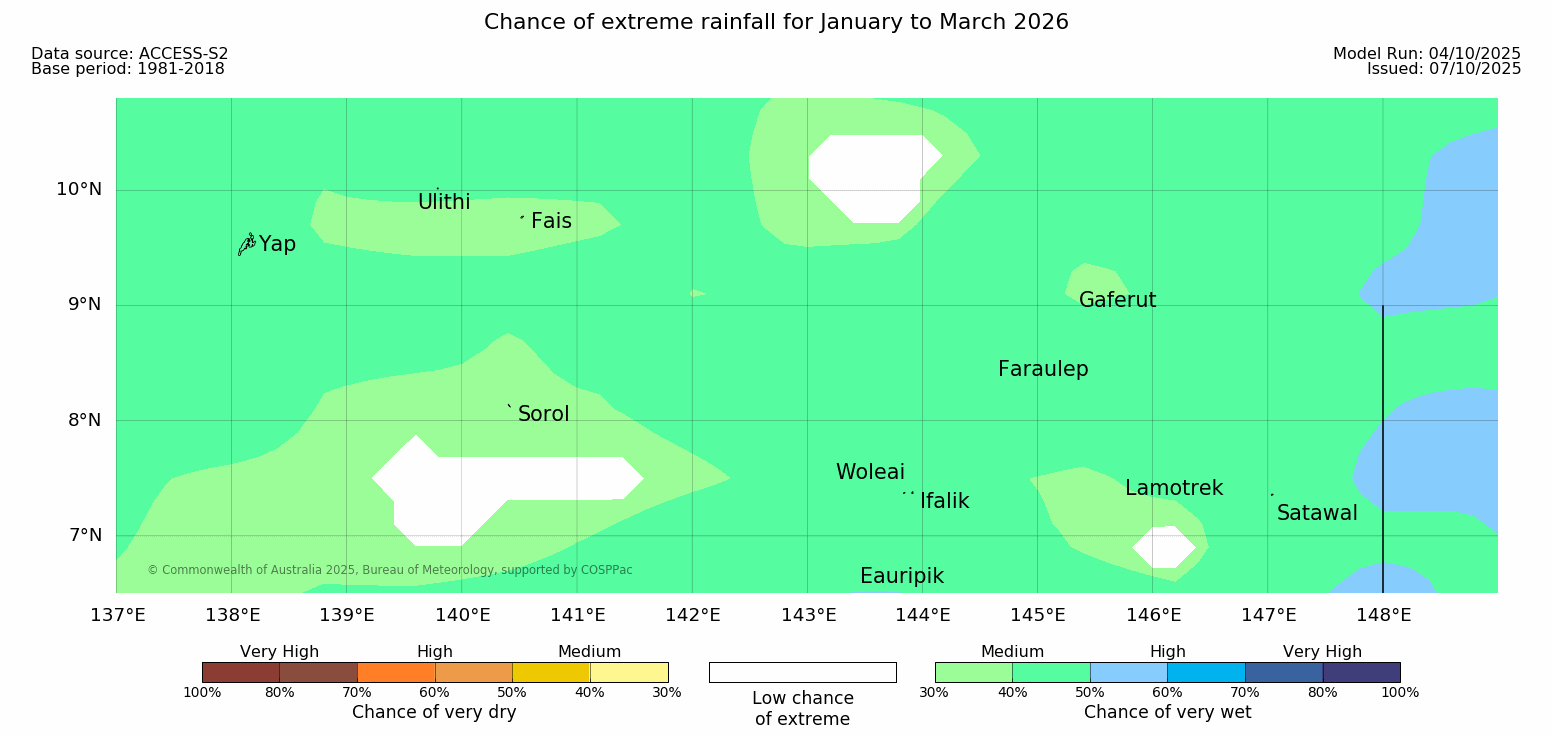 Chance of extreme rainfall for January to March 2026

Data source: ACCESS-S2
Base period: 1981-2018

Model Run: 04/10/2025
Issued: 07/10/2025

10°N
9°N
8°N
7°N

Ulithi
Fais
Yap
Gaferut
Faraulep
Sorol
Woleai
Ifalik
Lamotrek
Satawal
Eauripik

© Commonwealth of Australia 2025, Bureau of Meteorology, supported by COSPPac

137°E 138°E 139°E 140°E 141°E 142°E 143°E 144°E 145°E 146°E 147°E 148°E

Very High
High
Medium
100% 80% 70% 60% 50% 40% 30%
Chance of very dry

Low chance of extreme

Medium
High
Very High
30% 40% 50% 60% 70% 80% 100%
Chance of very wet